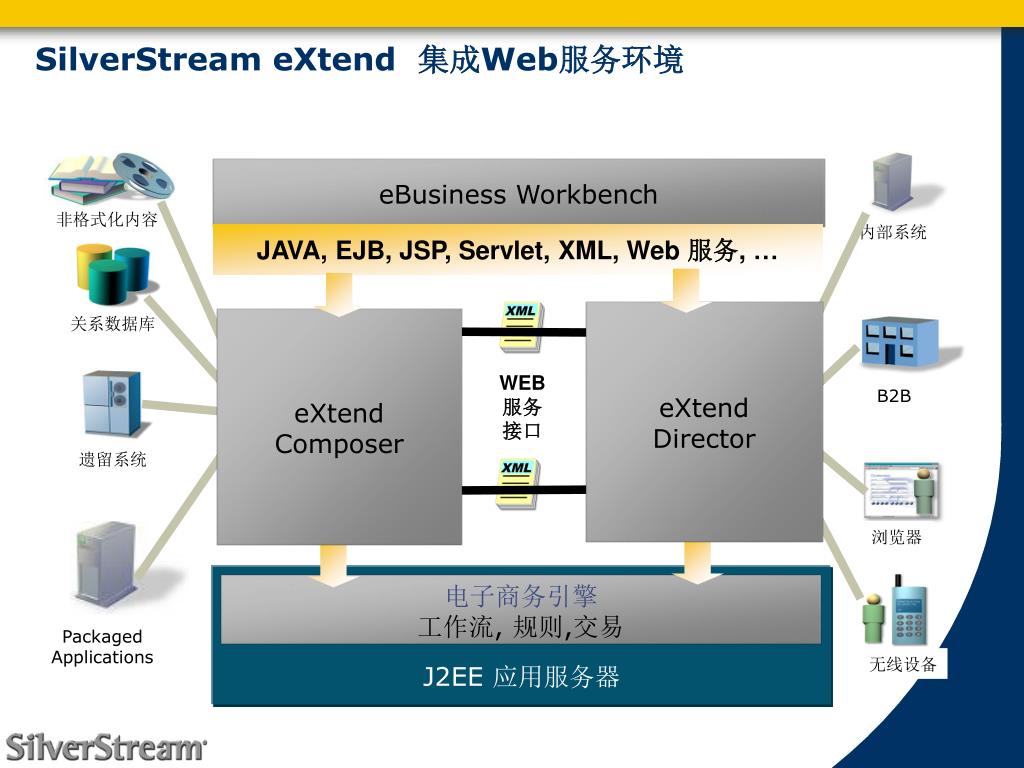 SilverStream eXtend 集成Web服务环境

非格式化内容

关系数据库

遗留系统

Packaged Applications

eBusiness Workbench

JAVA, EJB, JSP, Servlet, XML, Web 服务, …

eXtend Composer

XML

WEB 服务 接口

XML

eXtend Director

电子商务引擎
工作流, 规则,交易

J2EE 应用服务器

内部系统

B2B

浏览器

无线设备

SilverStream